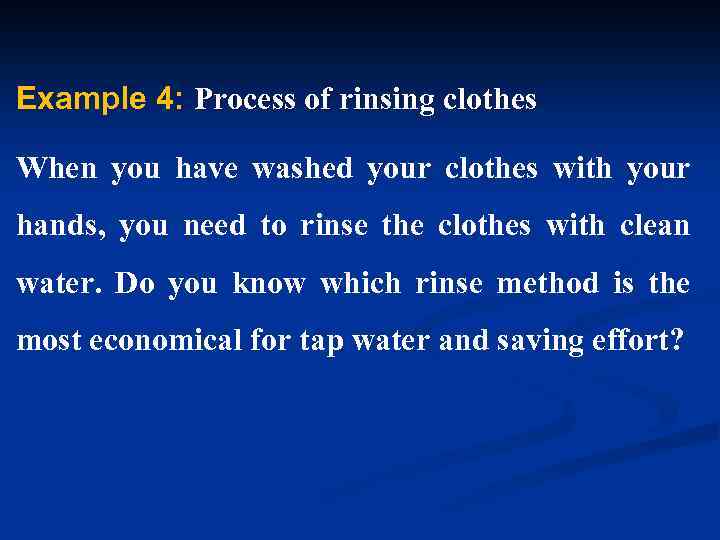 Example 4: Process of rinsing clothes

When you have washed your clothes with your hands, you need to rinse the clothes with clean water. Do you know which rinse method is the most economical for tap water and saving effort?